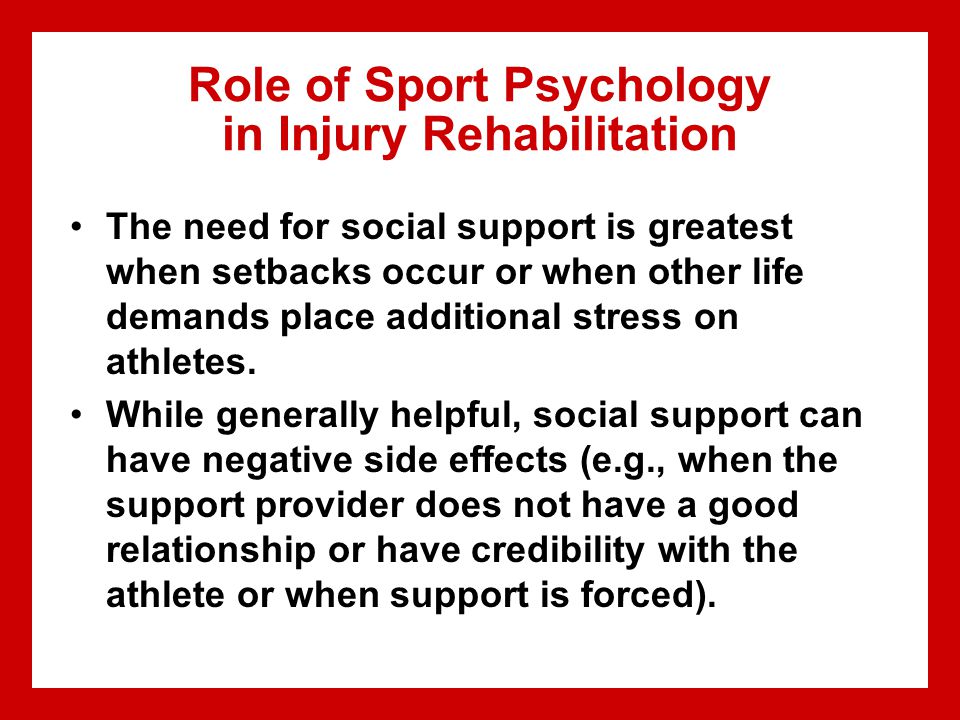 Role of Sport Psychology in Injury Rehabilitation

• The need for social support is greatest when setbacks occur or when other life demands place additional stress on athletes.

• While generally helpful, social support can have negative side effects (e.g., when the support provider does not have a good relationship or have credibility with the athlete or when support is forced).